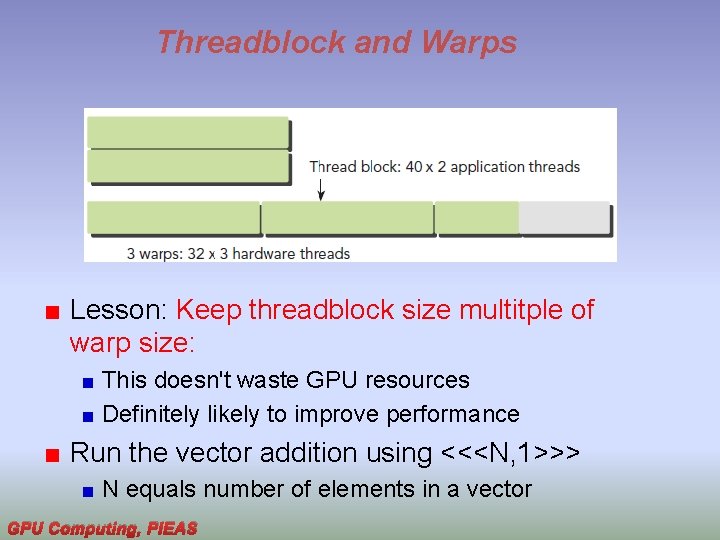 Threadblock and Warps

Thread block: 40 x 2 application threads

3 warps: 32 x 3 hardware threads

Lesson: Keep threadblock size multitple of warp size:

This doesn't waste GPU resources

Definitely likely to improve performance

Run the vector addition using <<<N,1>>>

N equals number of elements in a vector

GPU Computing, PIEAS